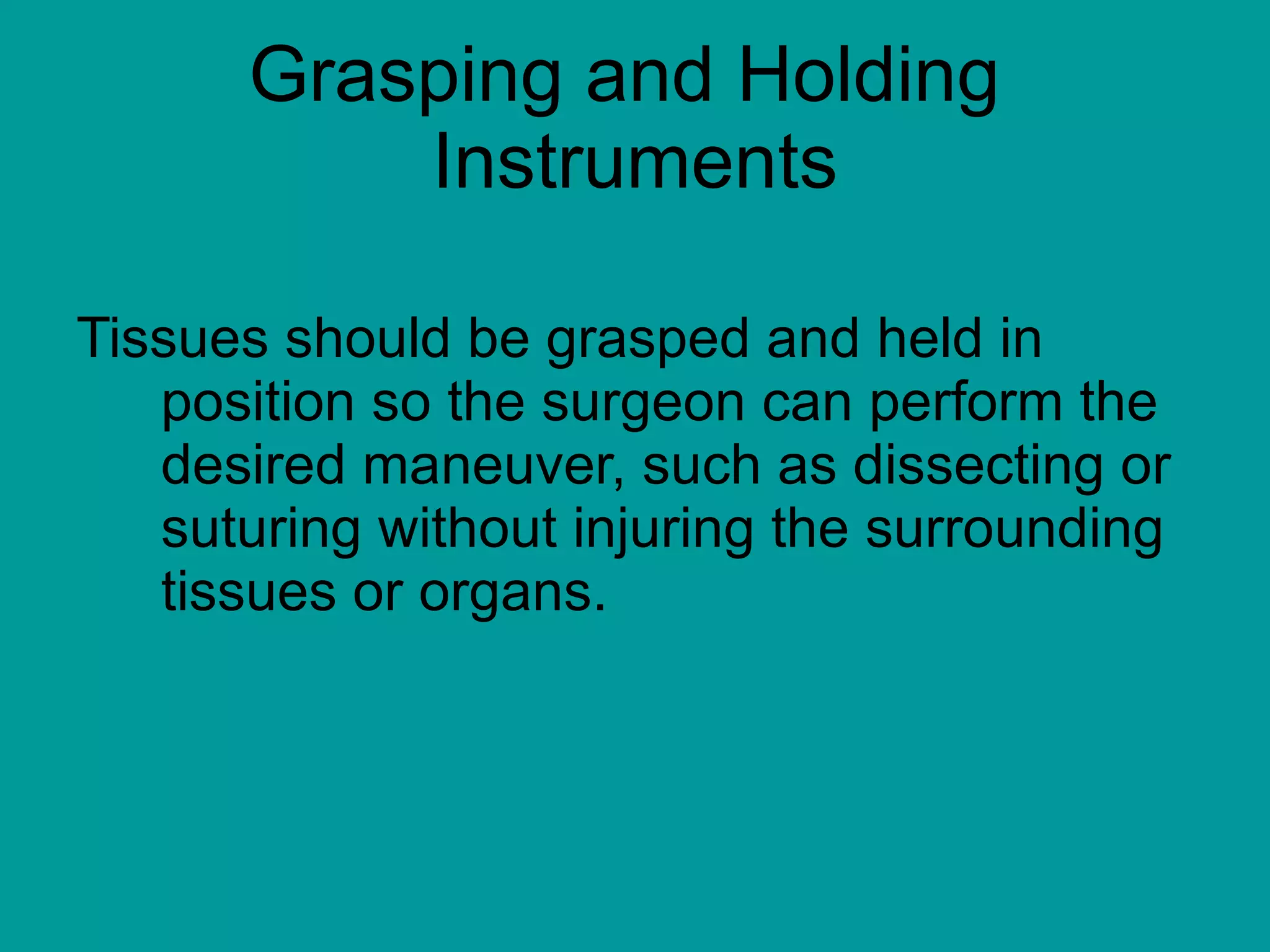 Grasping and Holding Instruments

Tissues should be grasped and held in position so the surgeon can perform the desired maneuver, such as dissecting or suturing without injuring the surrounding tissues or organs.